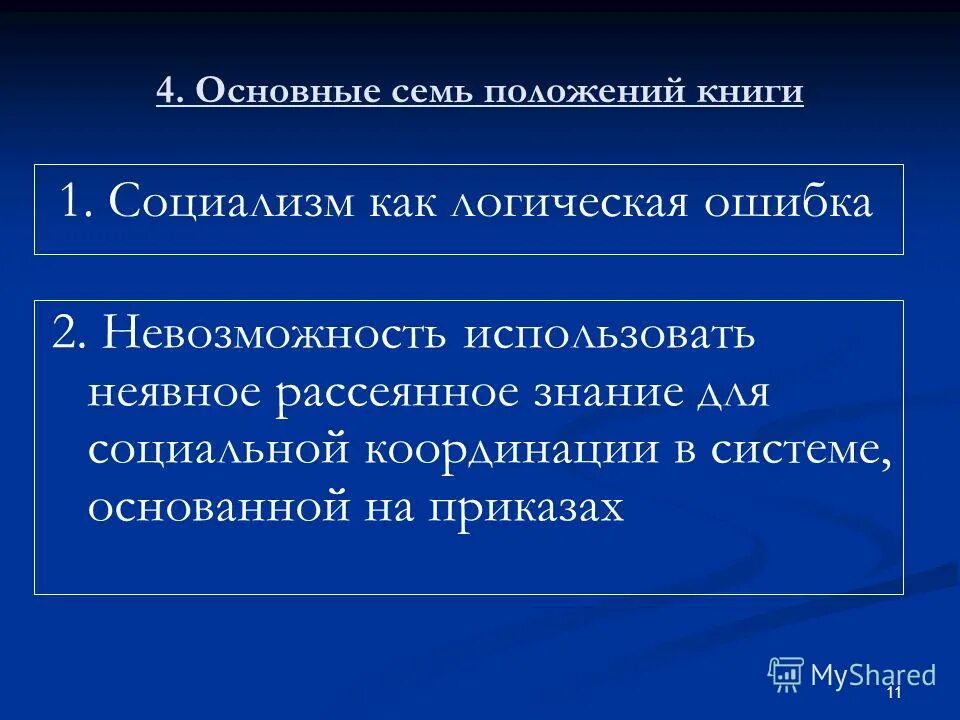 4. Основные семь положений книги

1. Социализм как логическая ошибка

2. Невозможность использовать неявное рассеянное знание для социальной координации в системе, основанной на приказах

MyShared

11